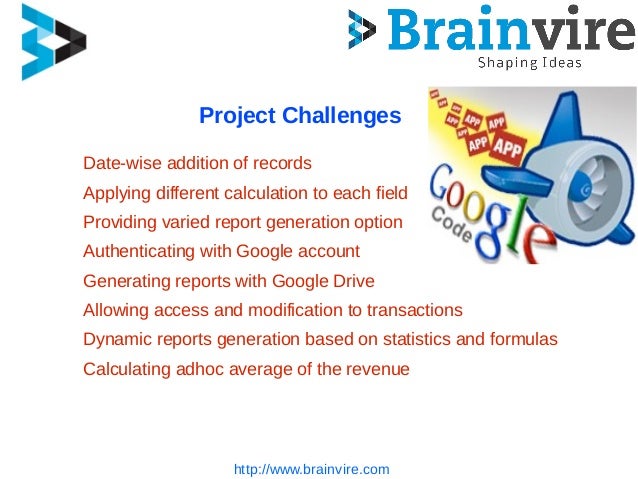 Brainvire
Shaping Ideas

Project Challenges

APP APP APP APP APP APP APP

Google Code

Date-wise addition of records

Applying different calculation to each field

Providing varied report generation option

Authenticating with Google account

Generating reports with Google Drive

Allowing access and modification to transactions

Dynamic reports generation based on statistics and formulas

Calculating adhoc average of the revenue

http://www.brainvire.com